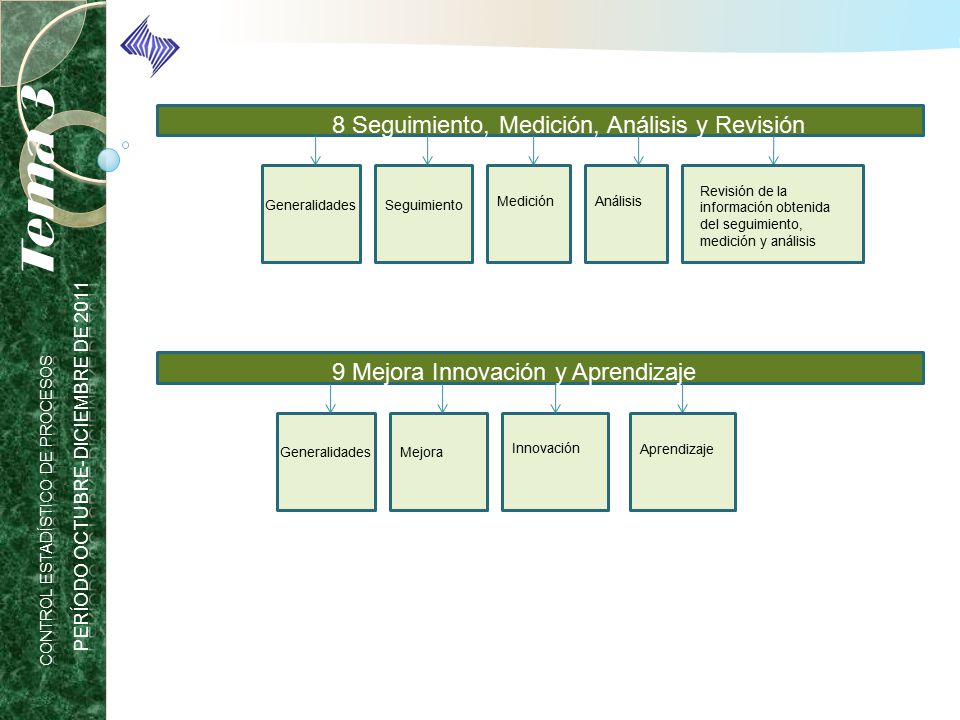 Tema 3

CONTROL ESTADÍSTICO DE PROCESOS
PERÍODO OCTUBRE-DICIEMBRE DE 2011

8 Seguimiento, Medición, Análisis y Revisión

Generalidades

Seguimiento

Medición

Análisis

Revisión de la información obtenida del seguimiento, medición y análisis

9 Mejora Innovación y Aprendizaje

Generalidades

Mejora

Innovación

Aprendizaje